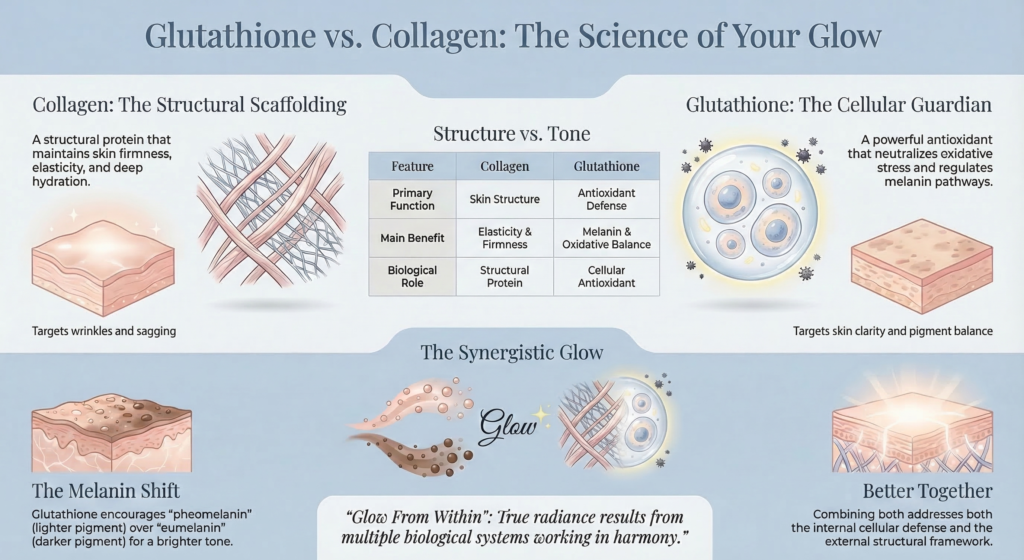 Glutathione vs. Collagen: The Science of Your Glow

Collagen: The Structural Scaffolding

A structural protein that maintains skin firmness, elasticity, and deep hydration.

Targets wrinkles and sagging

Structure vs. Tone

| Feature | Collagen | Glutathione |
|---|---|---|
| Primary Function | Skin Structure | Antioxidant Defense |
| Main Benefit | Elasticity & Firmness | Melanin & Oxidative Balance |
| Biological Role | Structural Protein | Cellular Antioxidant |

Glutathione: The Cellular Guardian

A powerful antioxidant that neutralizes oxidative stress and regulates melanin pathways.

Targets skin clarity and pigment balance

The Synergistic Glow

Glow

The Melanin Shift

Glutathione encourages "pheomelanin" (lighter pigment) over "eumelanin" (darker pigment) for a brighter tone.

"Glow From Within": True radiance results from multiple biological systems working in harmony."

Better Together

Combining both addresses both the internal cellular defense and the external structural framework.